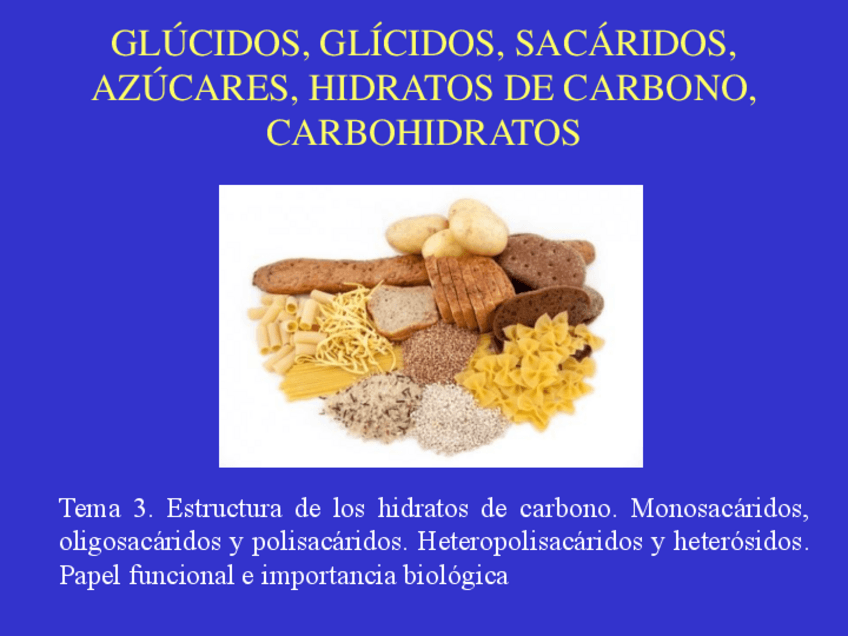 GLÚCIDOS, GLÍCIDOS, SACÁRIDOS, AZÚCARES, HIDRATOS DE CARBONO, CARBOHIDRATOS

Tema 3. Estructura de los hidratos de carbono. Monosacáridos, oligosacáridos y polisacáridos. Heteropolisacáridos y heterósidos. Papel funcional e importancia biológica